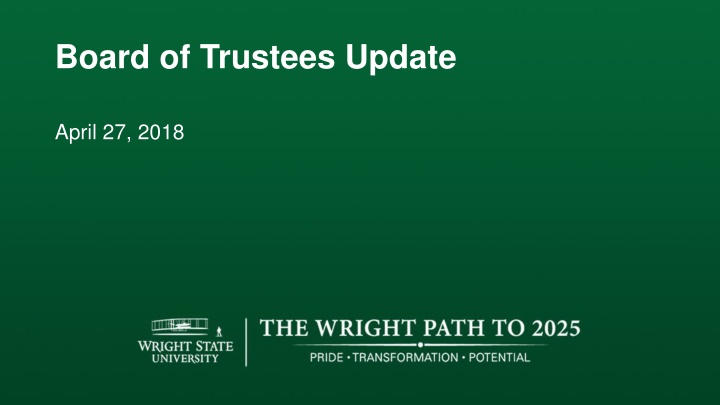 Board of Trustees Update

April 27, 2018

WRIGHT STATE UNIVERSITY

THE WRIGHT PATH TO 2025

PRIDE • TRANSFORMATION • POTENTIAL